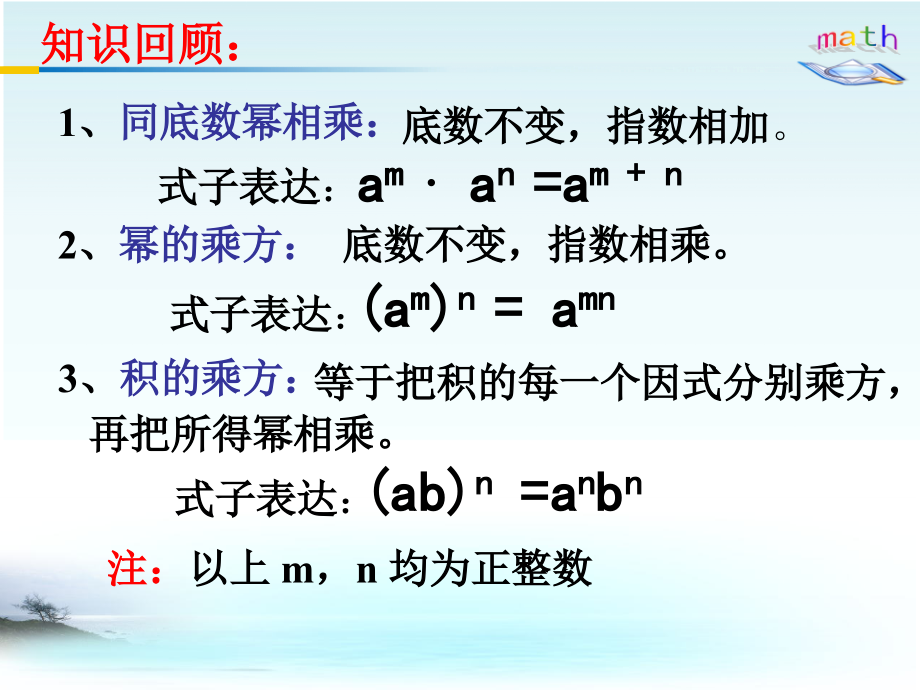 知识回顾：

math

1、同底数幂相乘：底数不变，指数相加。

式子表达：$a^m \cdot a^n = a^{m+n}$

2、幂的乘方： 底数不变，指数相乘。

式子表达：$(a^m)^n = a^{mn}$

3、积的乘方：等于把积的每一个因式分别乘方，再把所得幂相乘。

式子表达：$(ab)^n = a^n b^n$

注：以上 m，n 均为正整数